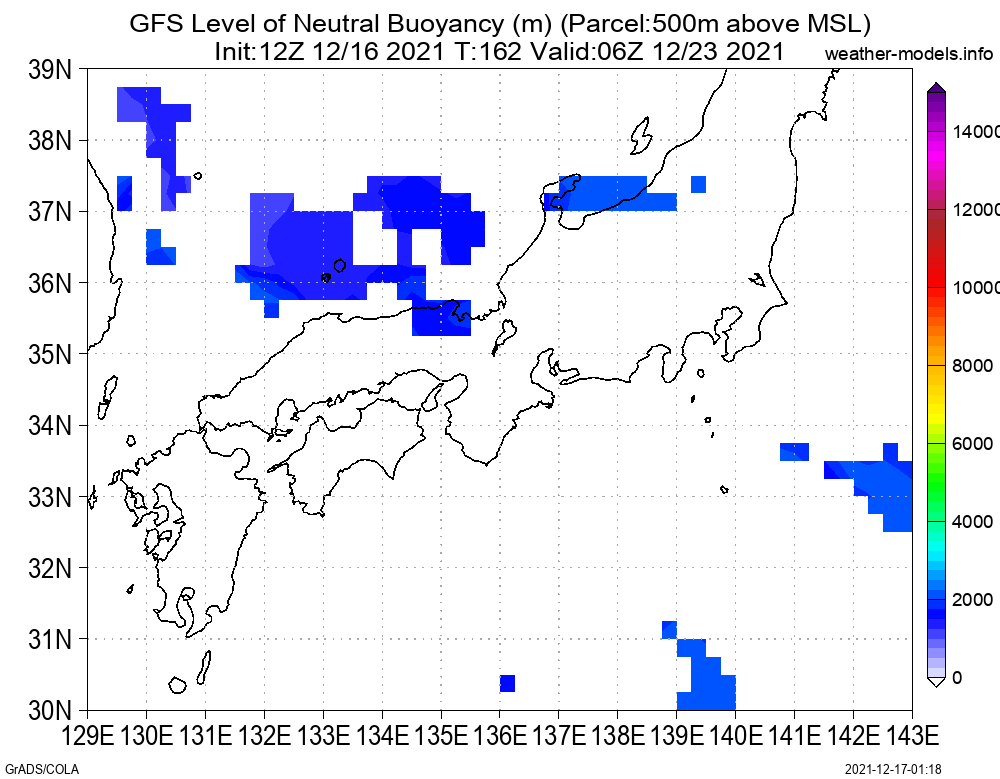 GFS Level of Neutral Buoyancy (m) (Parcel:500m above MSL)
Init:12Z 12/16 2021 T:162 Valid:06Z 12/23 2021

weather-models.info

39N
38N
37N
36N
35N
34N
33N
32N
31N
30N

129E 130E 131E 132E 133E 134E 135E 136E 137E 138E 139E 140E 141E 142E 143E

14000
12000
10000
8000
6000
4000
2000
0

GrADS/COLA

2021-12-17-01:18